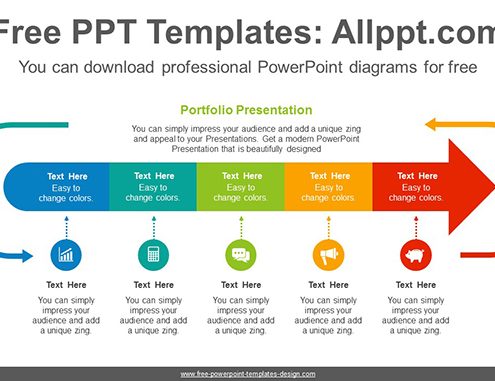 Free PPT Templates: Allppt.com

You can download professional PowerPoint diagrams for free

Portfolio Presentation

You can simply impress your audience and add a unique zing and appeal to your Presentations. Get a modern PowerPoint Presentation that is beautifully designed

Text Here
Easy to change colors.

Text Here
Easy to change colors.

Text Here
Easy to change colors.

Text Here
Easy to change colors.

Text Here
Easy to change colors.

Text Here
You can simply impress your audience and add a unique zing.

Text Here
You can simply impress your audience and add a unique zing.

Text Here
You can simply impress your audience and add a unique zing.

Text Here
You can simply impress your audience and add a unique zing.

Text Here
You can simply impress your audience and add a unique zing.

www.free-powerpoint-templates-design.com